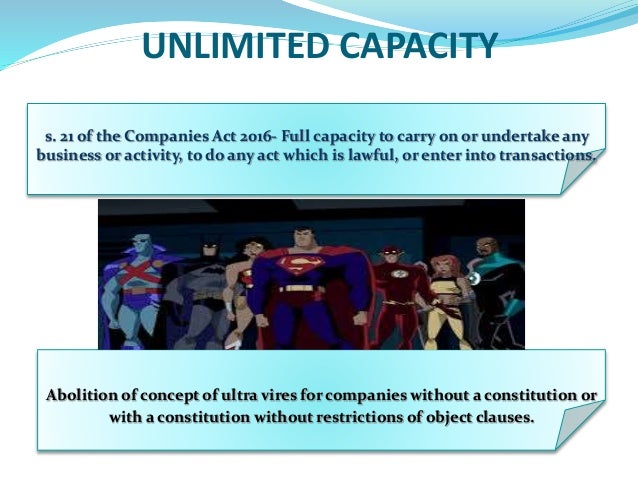 UNLIMITED CAPACITY

s. 21 of the Companies Act 2016- Full capacity to carry on or undertake any business or activity, to do any act which is lawful, or enter into transactions.

Abolition of concept of ultra vires for companies without a constitution or with a constitution without restrictions of object clauses.